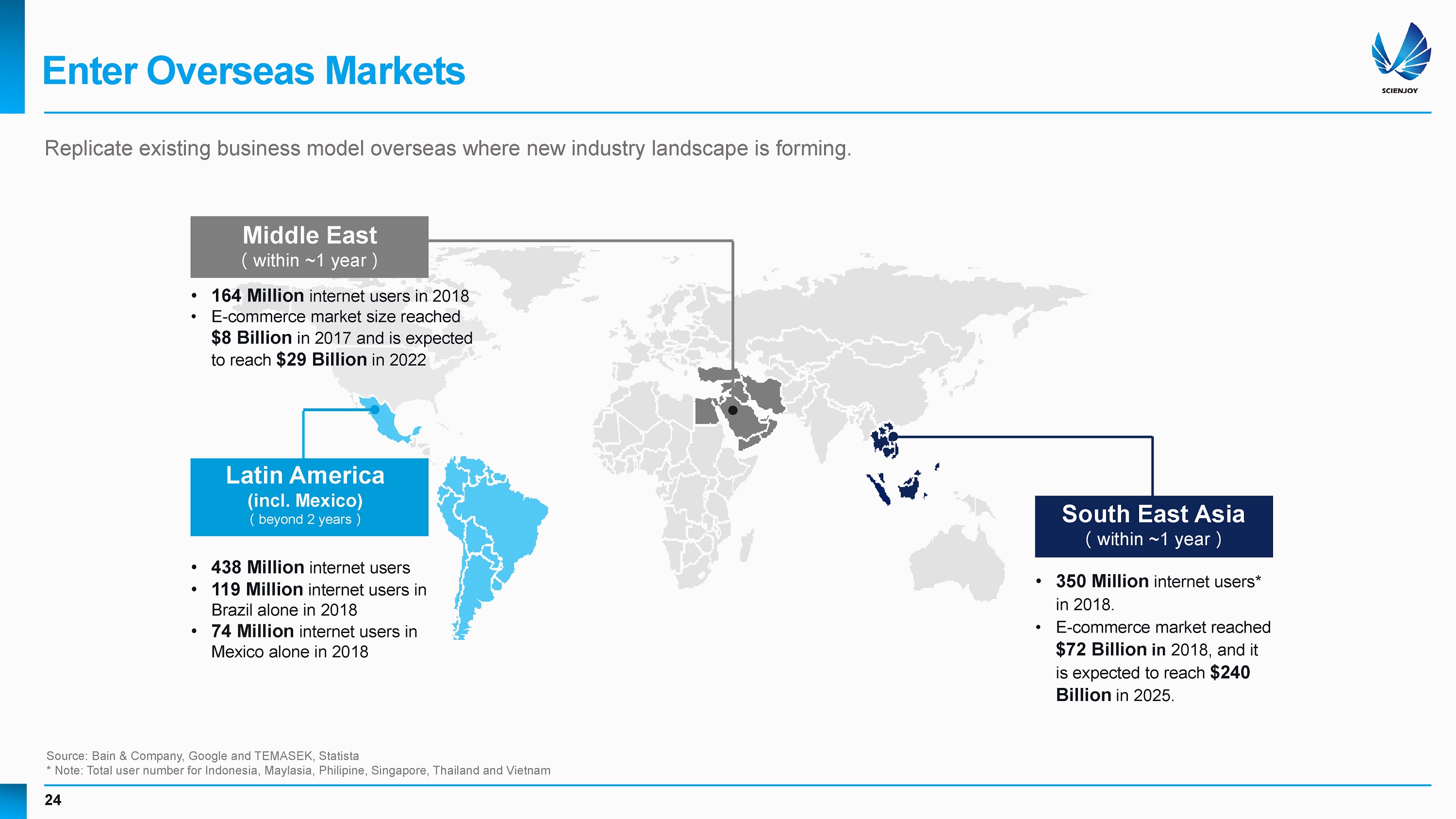 Enter Overseas Markets

SCIENJOY

Replicate existing business model overseas where new industry landscape is forming.

Middle East
( within ~1 year )

• 164 Million internet users in 2018
• E-commerce market size reached $8 Billion in 2017 and is expected to reach $29 Billion in 2022

Latin America
(incl. Mexico)
( beyond 2 years )

• 438 Million internet users
• 119 Million internet users in Brazil alone in 2018
• 74 Million internet users in Mexico alone in 2018

South East Asia
( within ~1 year )

• 350 Million internet users* in 2018.
• E-commerce market reached $72 Billion in 2018, and it is expected to reach $240 Billion in 2025.

Source: Bain & Company, Google and TEMASEK, Statista
* Note: Total user number for Indonesia, Maylasia, Philipine, Singapore, Thailand and Vietnam

24